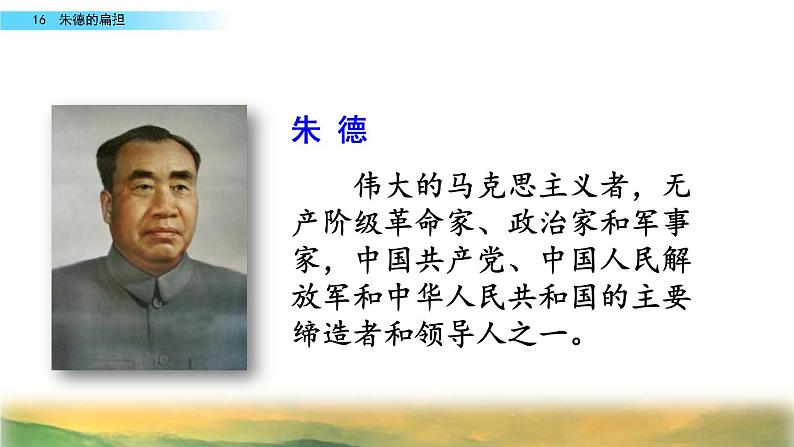 16 朱德的扁担

朱 德

伟大的马克思主义者，无产阶级革命家、政治家和军事家，中国共产党、中国人民解放军和中华人民共和国的主要缔造者和领导人之一。